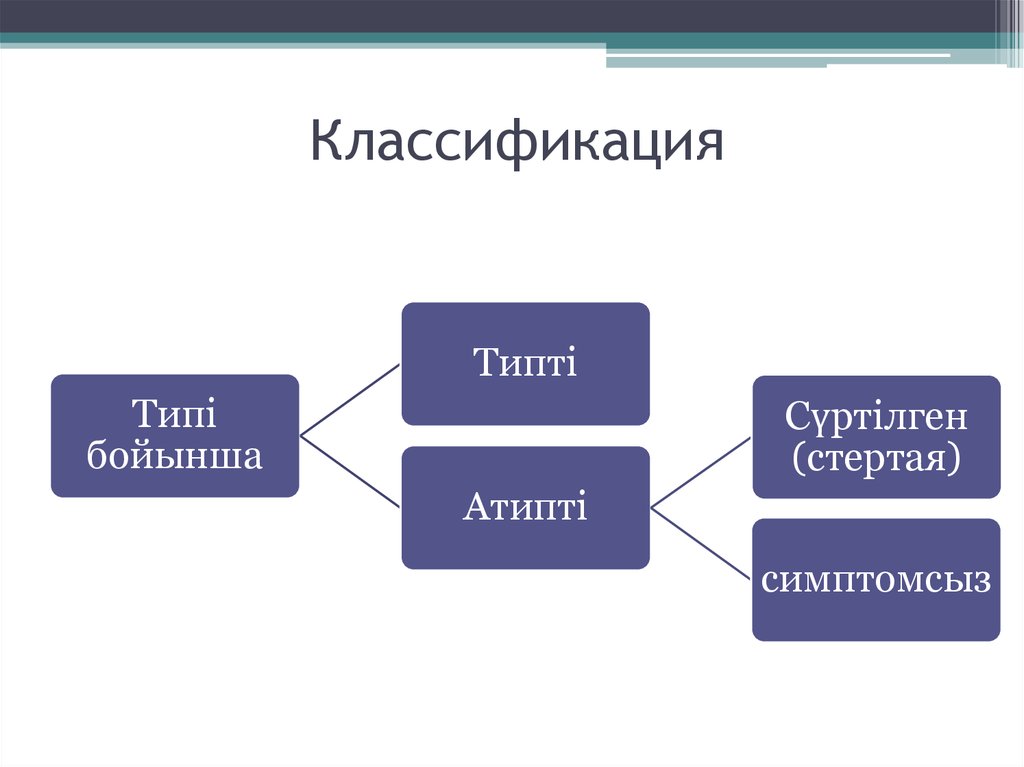 Классификация

Типі бойынша

Типті

Атипті

Сүртілген (стертая)

симптомсыз